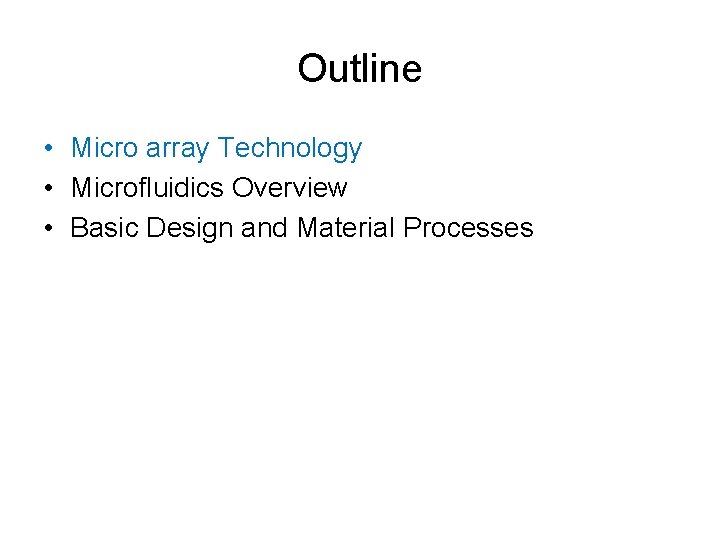 Outline

• Micro array Technology
• Microfluidics Overview
• Basic Design and Material Processes